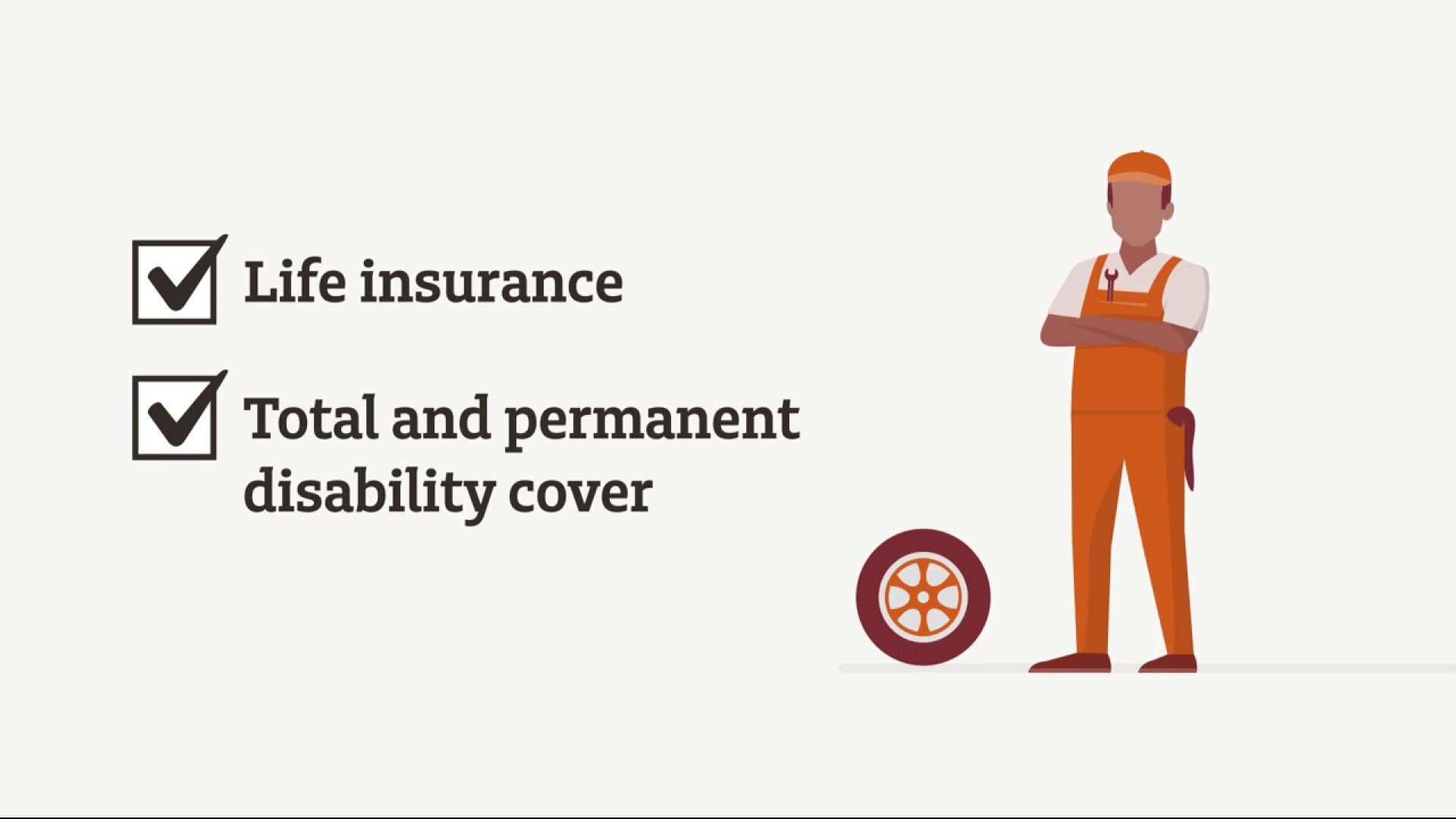 Life insurance

Total and permanent disability cover